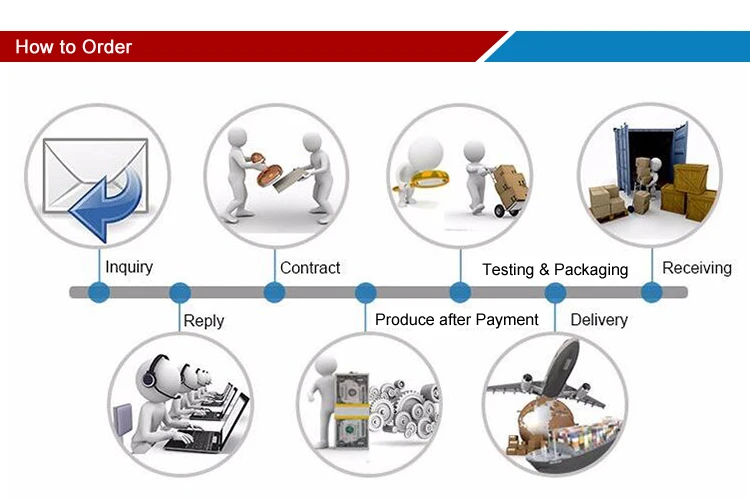 How to Order

Inquiry

Reply

Contract

Produce after Payment

Testing & Packaging

Delivery

Receiving